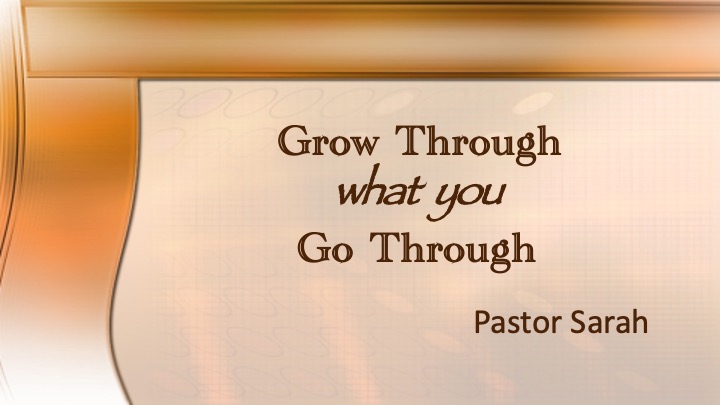 Grow Through
what you
Go Through

Pastor Sarah